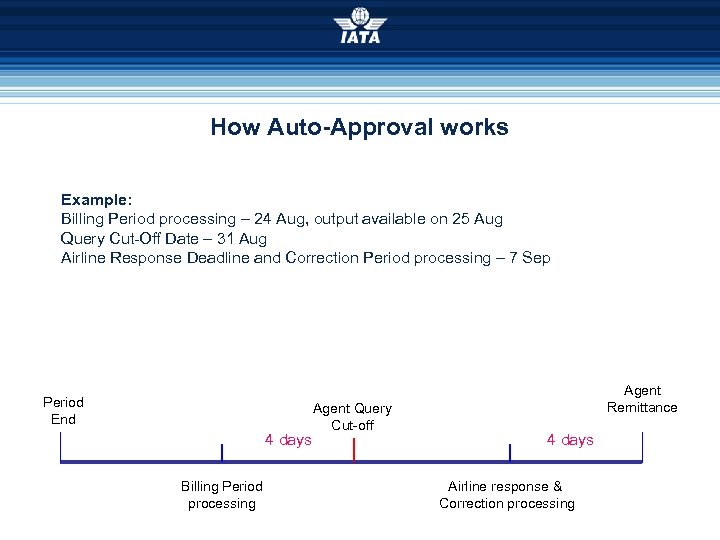 IATA

How Auto-Approval works

Example:
Billing Period processing – 24 Aug, output available on 25 Aug
Query Cut-Off Date – 31 Aug
Airline Response Deadline and Correction Period processing – 7 Sep

Period End

Agent Query Cut-off

Agent Remittance

4 days

4 days

Billing Period processing

Airline response & Correction processing